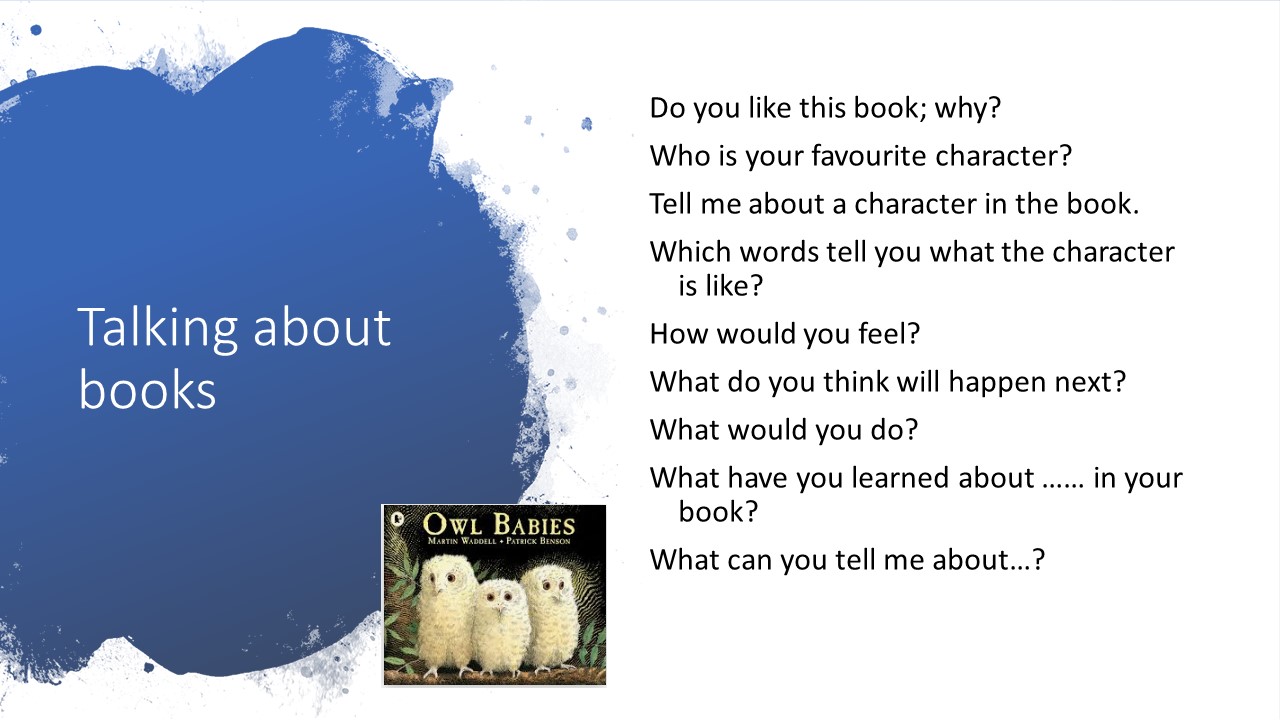 Talking about books

OWL BABIES
MARTIN WADDELL • PATRICK BENSON

Do you like this book; why?

Who is your favourite character?

Tell me about a character in the book.

Which words tell you what the character is like?

How would you feel?

What do you think will happen next?

What would you do?

What have you learned about …… in your book?

What can you tell me about…?